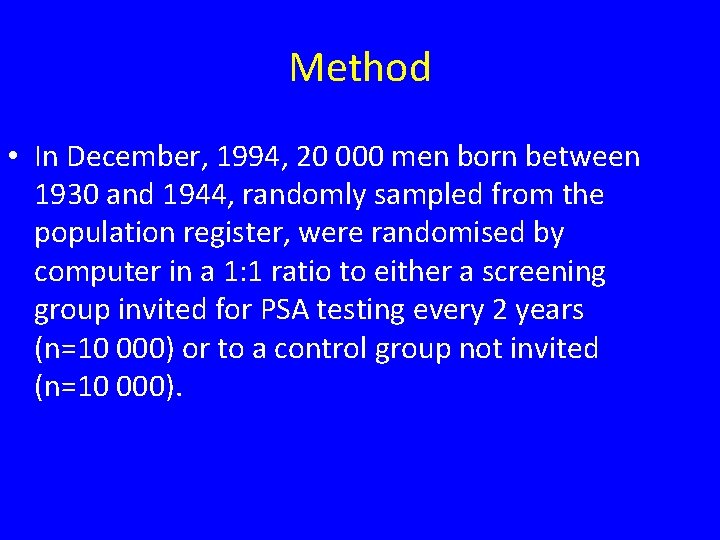 Method

• In December, 1994, 20 000 men born between 1930 and 1944, randomly sampled from the population register, were randomised by computer in a 1:1 ratio to either a screening group invited for PSA testing every 2 years (n=10 000) or to a control group not invited (n=10 000).